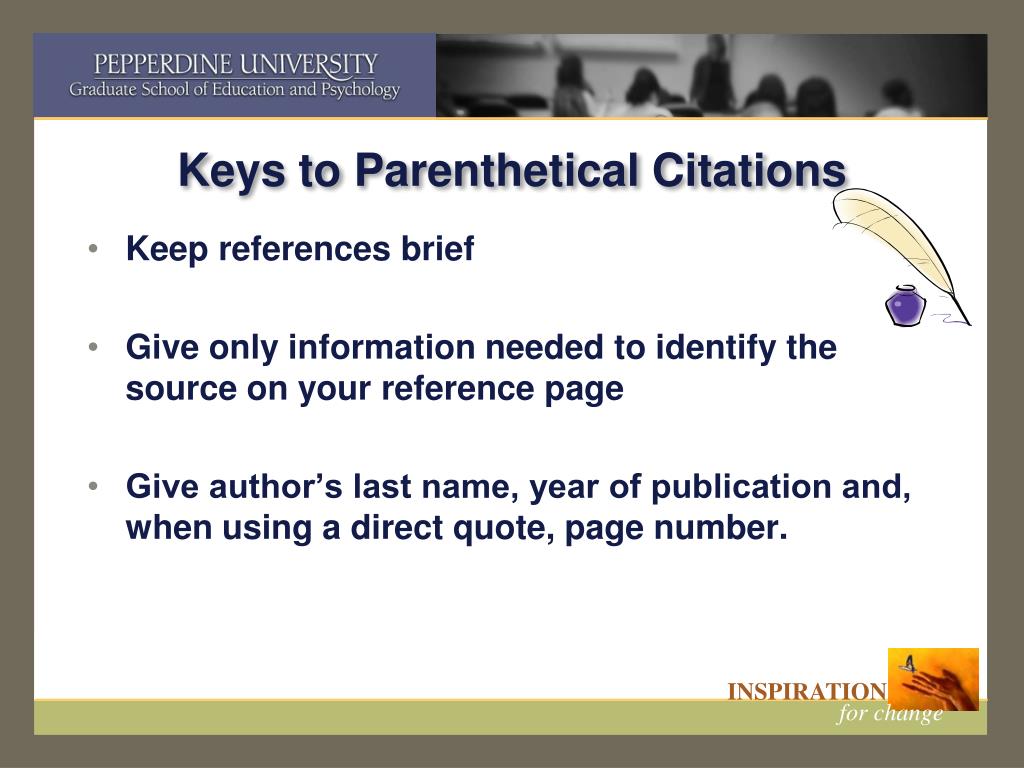 PEPPERDINE UNIVERSITY
Graduate School of Education and Psychology

Keys to Parenthetical Citations

• Keep references brief

• Give only information needed to identify the source on your reference page

• Give author's last name, year of publication and, when using a direct quote, page number.

INSPIRATION
for change